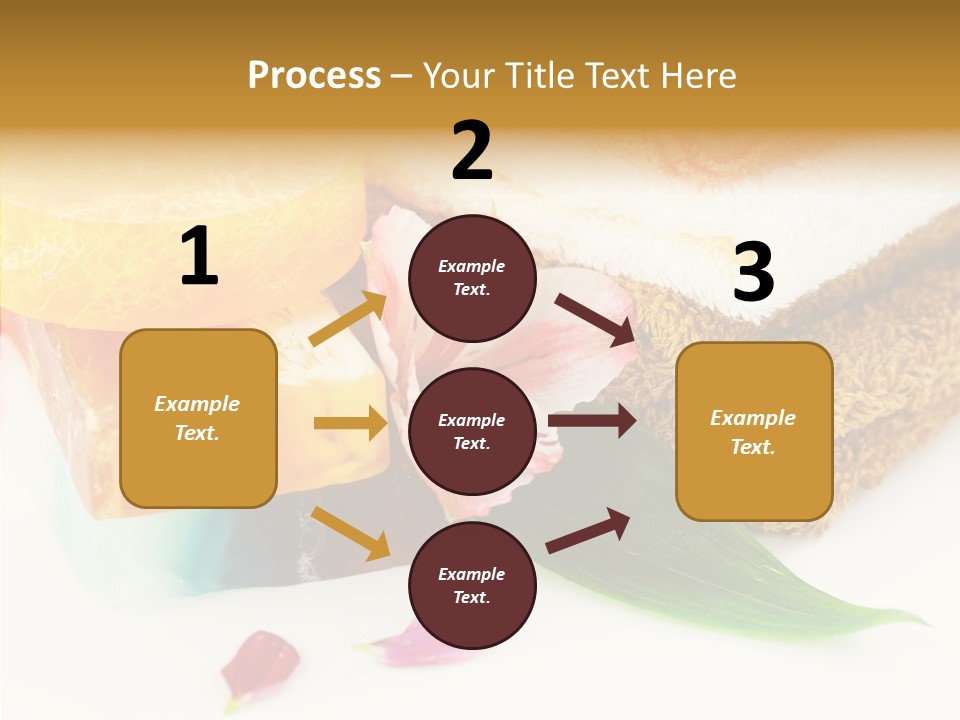 Process – Your Title Text Here

1

Example Text.

2

Example Text.

Example Text.

Example Text.

3

Example Text.